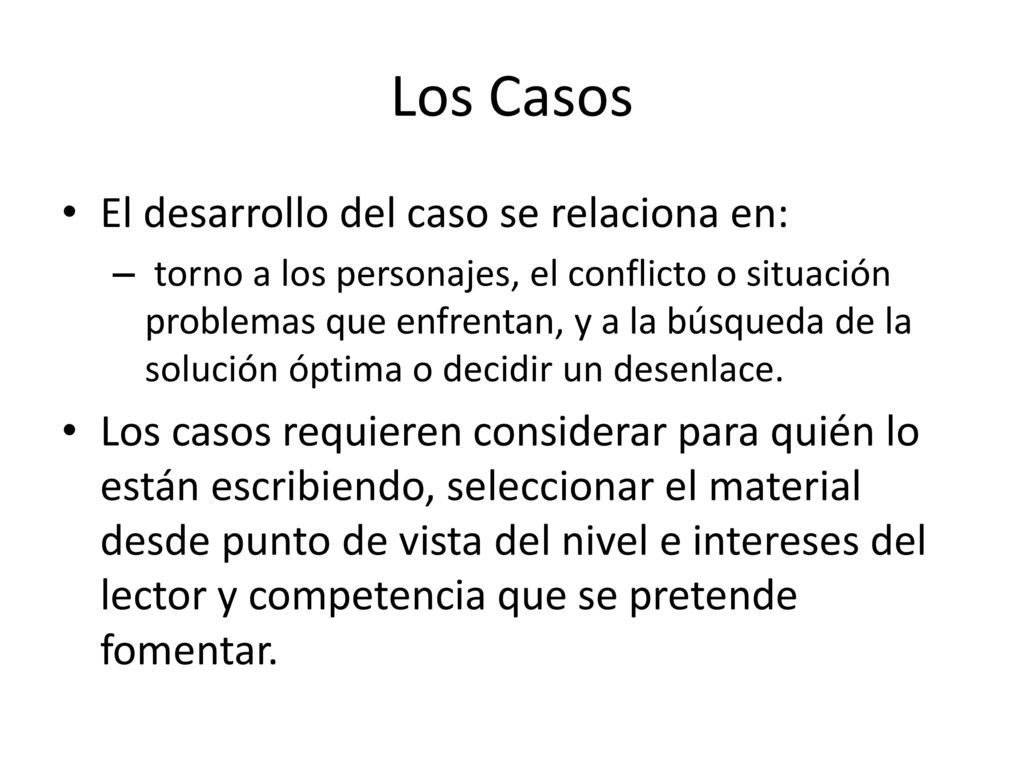 Los Casos

• El desarrollo del caso se relaciona en:

– torno a los personajes, el conflicto o situación problemas que enfrentan, y a la búsqueda de la solución óptima o decidir un desenlace.

• Los casos requieren considerar para quién lo están escribiendo, seleccionar el material desde punto de vista del nivel e intereses del lector y competencia que se pretende fomentar.